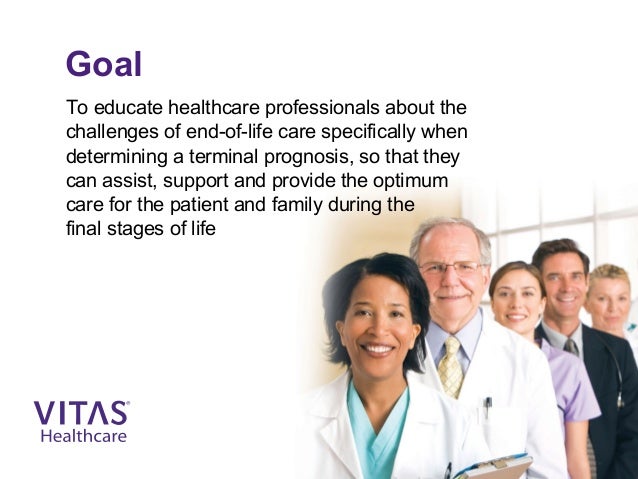 Goal

To educate healthcare professionals about the challenges of end-of-life care specifically when determining a terminal prognosis, so that they can assist, support and provide the optimum care for the patient and family during the final stages of life

VITAS®
Healthcare